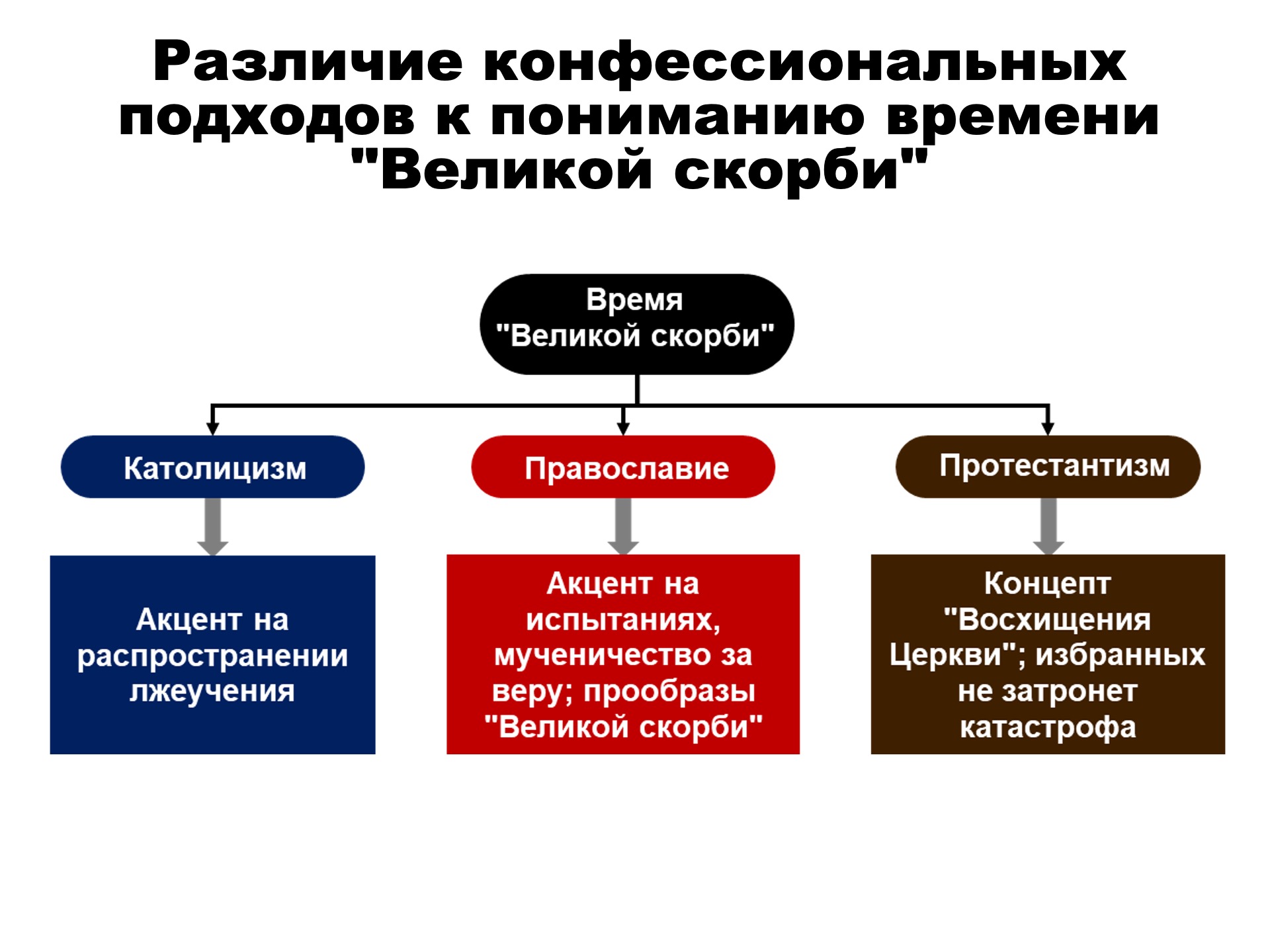 Различие конфессиональных подходов к пониманию времени "Великой скорби"

Время "Великой скорби"

Католицизм

Православие

Протестантизм

Акцент на распространении лжеучения

Акцент на испытаниях, мученичество за веру; прообразы "Великой скорби"

Концепт "Восхищения Церкви"; избранных не затронет катастрофа